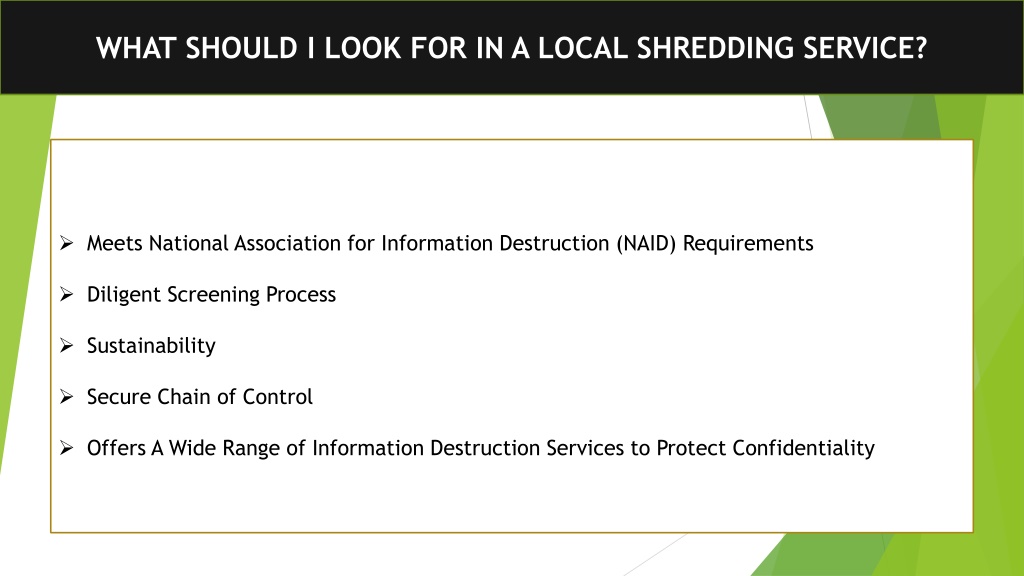 WHAT SHOULD I LOOK FOR IN A LOCAL SHREDDING SERVICE?

➢ Meets National Association for Information Destruction (NAID) Requirements

➢ Diligent Screening Process

➢ Sustainability

➢ Secure Chain of Control

➢ Offers A Wide Range of Information Destruction Services to Protect Confidentiality